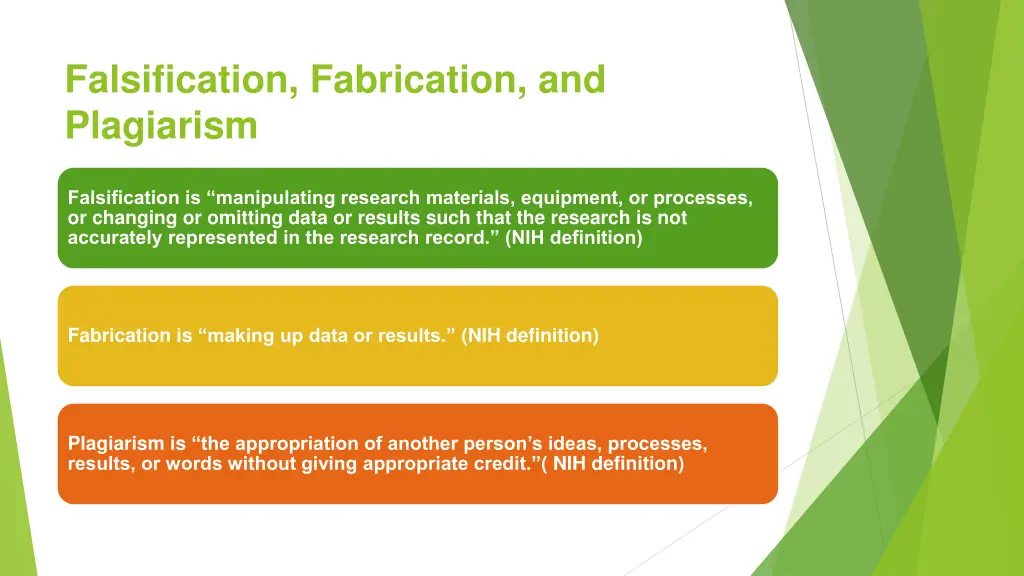 Falsification, Fabrication, and Plagiarism

Falsification is “manipulating research materials, equipment, or processes, or changing or omitting data or results such that the research is not accurately represented in the research record.” (NIH definition)

Fabrication is “making up data or results.” (NIH definition)

Plagiarism is “the appropriation of another person’s ideas, processes, results, or words without giving appropriate credit.”( NIH definition)